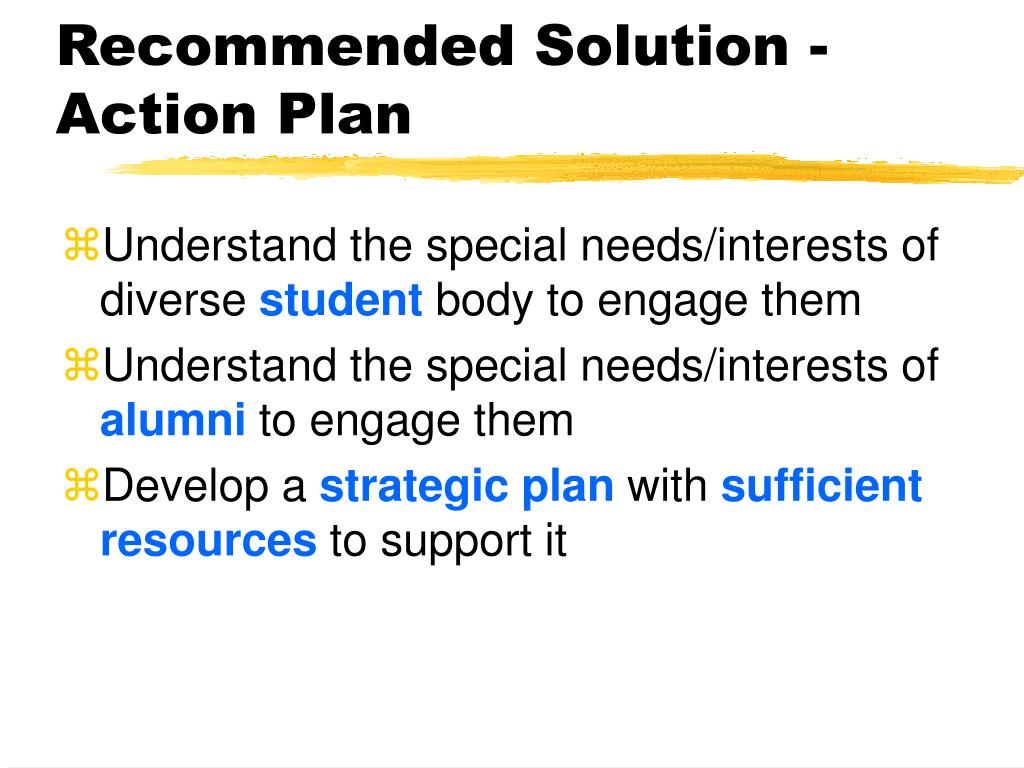 Recommended Solution - Action Plan

⌘Understand the special needs/interests of diverse student body to engage them

⌘Understand the special needs/interests of alumni to engage them

⌘Develop a strategic plan with sufficient resources to support it